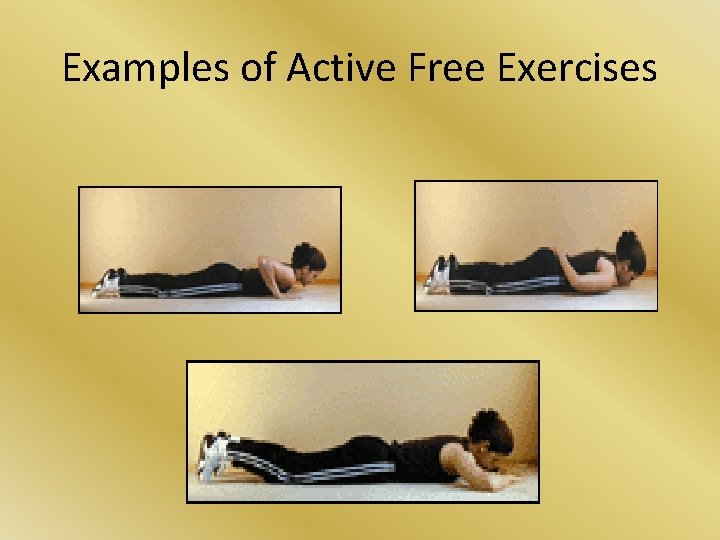 Examples of Active Free Exercises